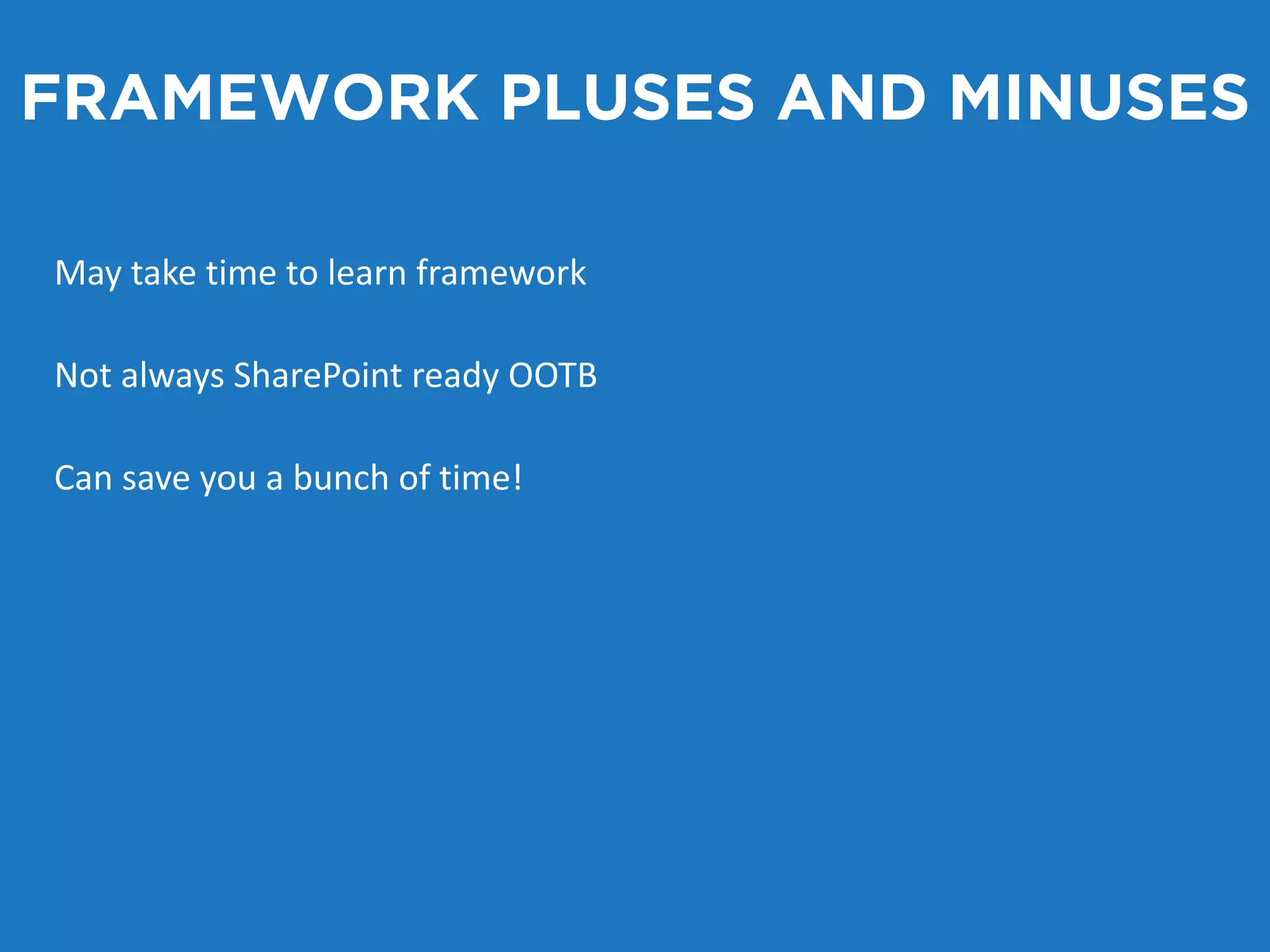 FRAMEWORK PLUSES AND MINUSES

May take time to learn framework

Not always SharePoint ready OOTB

Can save you a bunch of time!